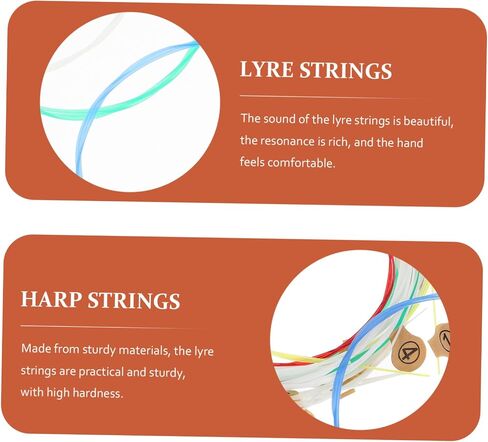 LYRE STRINGS

The sound of the lyre strings is beautiful, the resonance is rich, and the hand feels comfortable.

HARP STRINGS

Made from sturdy materials, the lyre strings are practical and sturdy, with high hardness.

4

1